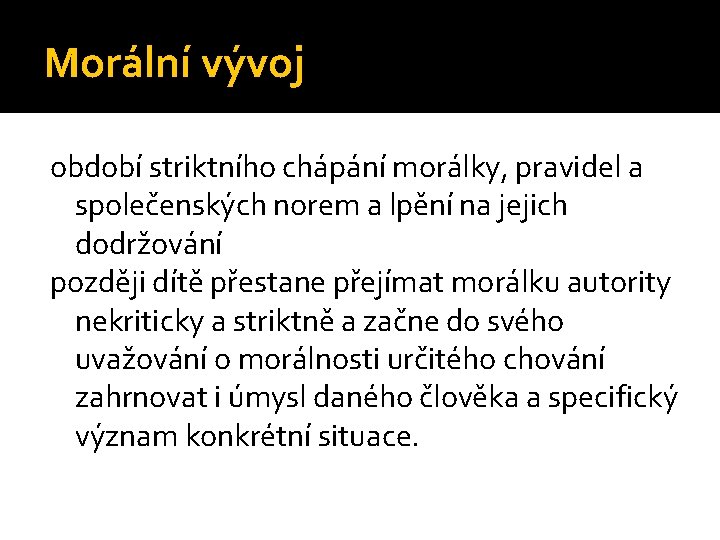 Morální vývoj

období striktního chápání morálky, pravidel a společenských norem a lpění na jejich dodržování

později dítě přestane přejímat morálku autority nekriticky a striktně a začne do svého uvažování o morálnosti určitého chování zahrnovat i úmysl daného člověka a specifický význam konkrétní situace.